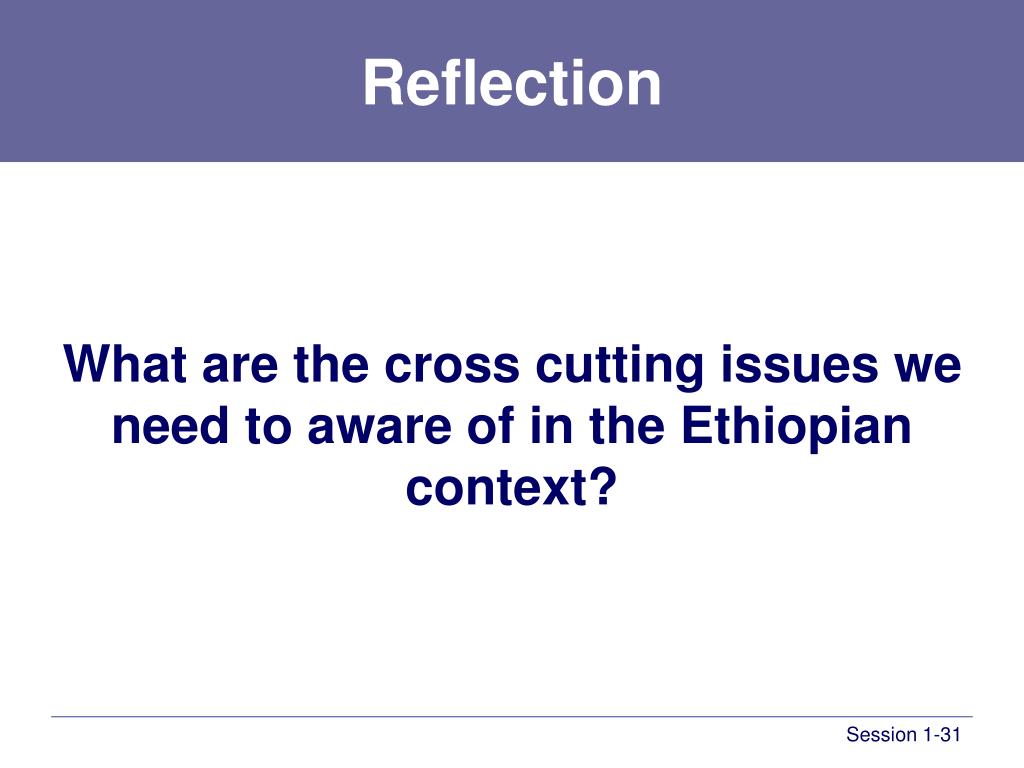 Reflection

What are the cross cutting issues we need to aware of in the Ethiopian context?

Session 1-31